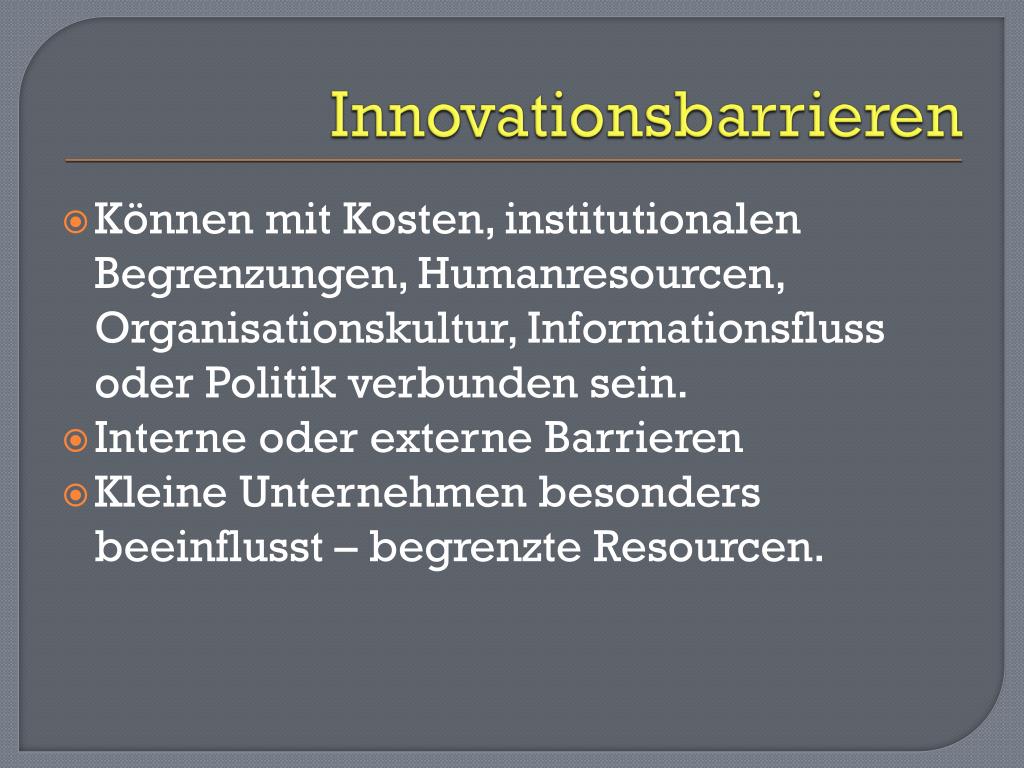 Innovationsbarrieren

Können mit Kosten, institutionalen Begrenzungen, Humanresourcen, Organisationskultur, Informationsfluss oder Politik verbunden sein.

Interne oder externe Barrieren

Kleine Unternehmen besonders beeinflusst – begrenzte Resourcen.